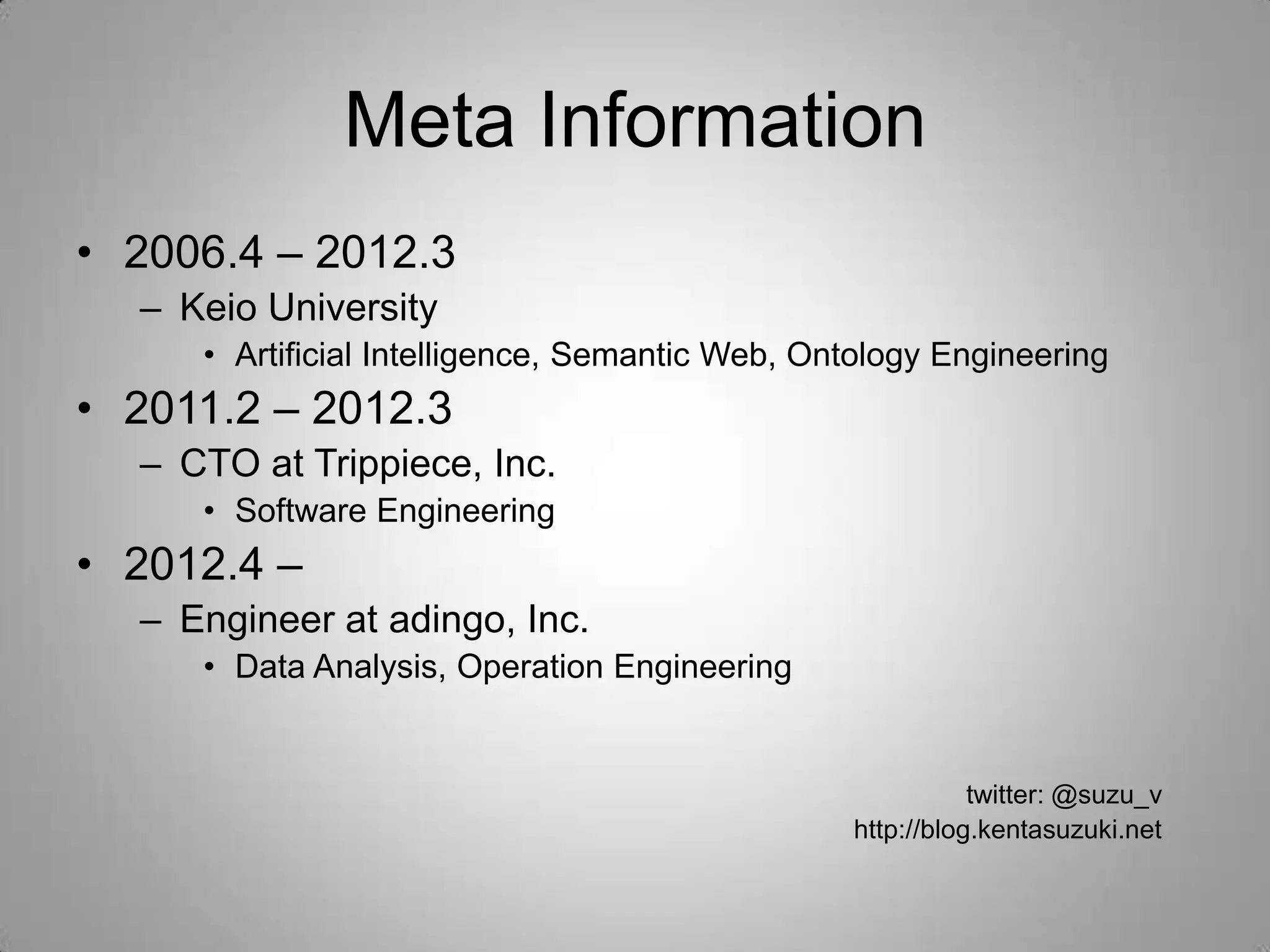 Meta Information

• 2006.4 – 2012.3
  – Keio University
    • Artificial Intelligence, Semantic Web, Ontology Engineering
• 2011.2 – 2012.3
  – CTO at Trippiece, Inc.
    • Software Engineering
• 2012.4 –
  – Engineer at adingo, Inc.
    • Data Analysis, Operation Engineering

twitter: @suzu_v
http://blog.kentasuzuki.net